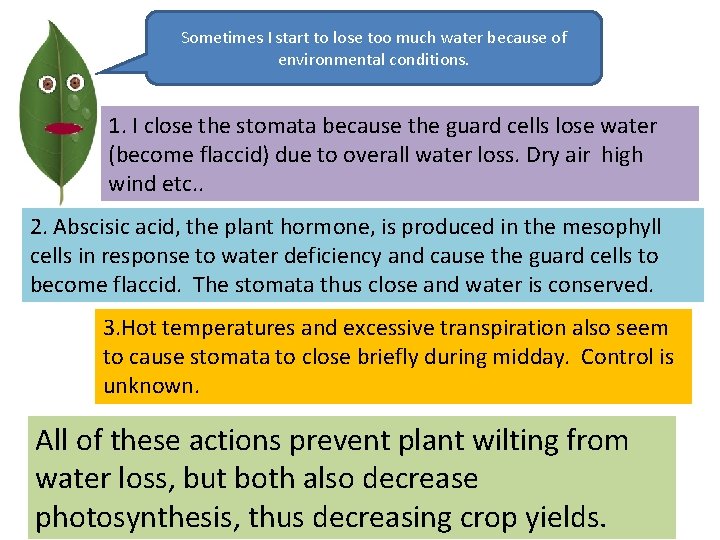 Sometimes I start to lose too much water because of environmental conditions.

1. I close the stomata because the guard cells lose water (become flaccid) due to overall water loss. Dry air high wind etc..

2. Abscisic acid, the plant hormone, is produced in the mesophyll cells in response to water deficiency and cause the guard cells to become flaccid. The stomata thus close and water is conserved.

3.Hot temperatures and excessive transpiration also seem to cause stomata to close briefly during midday. Control is unknown.

All of these actions prevent plant wilting from water loss, but both also decrease photosynthesis, thus decreasing crop yields.